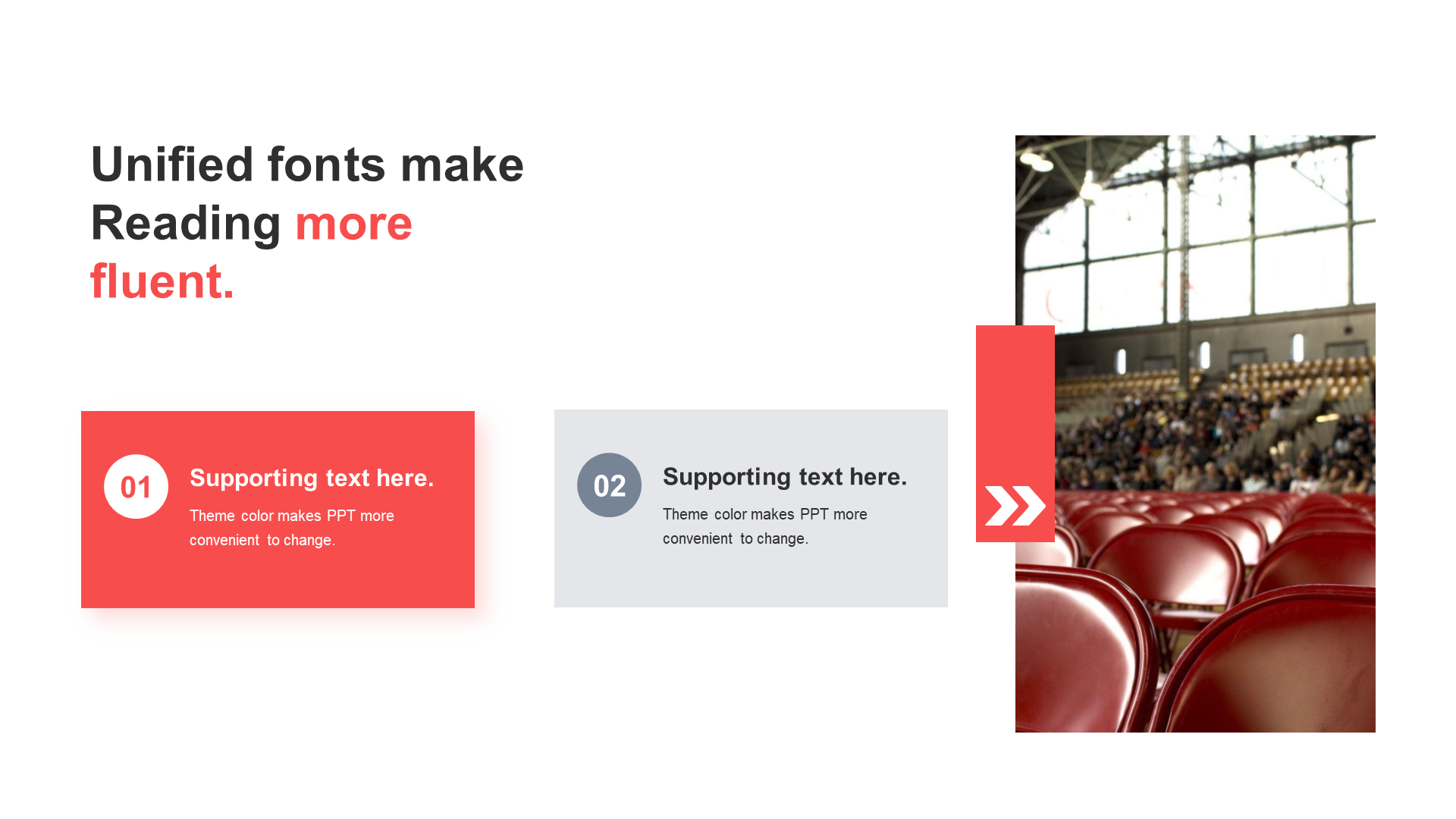 Unified fonts make Reading more fluent.

01

Supporting text here.

Theme color makes PPT more convenient to change.

02

Supporting text here.

Theme color makes PPT more convenient to change.